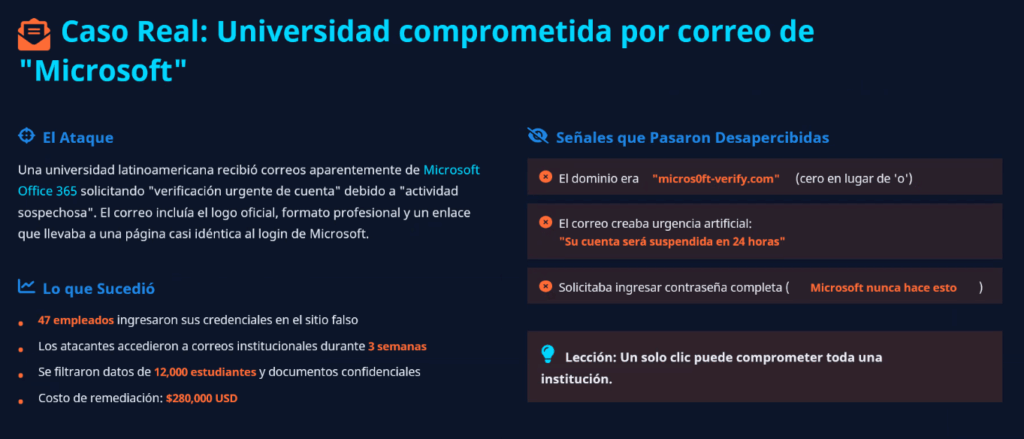 Caso Real: Universidad comprometida por correo de "Microsoft"

El Ataque

Una universidad latinoamericana recibió correos aparentemente de Microsoft Office 365 solicitando "verificación urgente de cuenta" debido a "actividad sospechosa". El correo incluía el logo oficial, formato profesional y un enlace que llevaba a una página casi idéntica al login de Microsoft.

Lo que Sucedió

47 empleados ingresaron sus credenciales en el sitio falso

Los atacantes accedieron a correos institucionales durante 3 semanas

Se filtraron datos de 12,000 estudiantes y documentos confidenciales

Costo de remediación: $280,000 USD

Señales que Pasaron Desapercibidas

El dominio era "micros0ft-verify.com" (cero en lugar de 'o')

El correo creaba urgencia artificial: "Su cuenta será suspendida en 24 horas"

Solicitaba ingresar contraseña completa ( Microsoft nunca hace esto )

Lección: Un solo clic puede comprometer toda una institución.